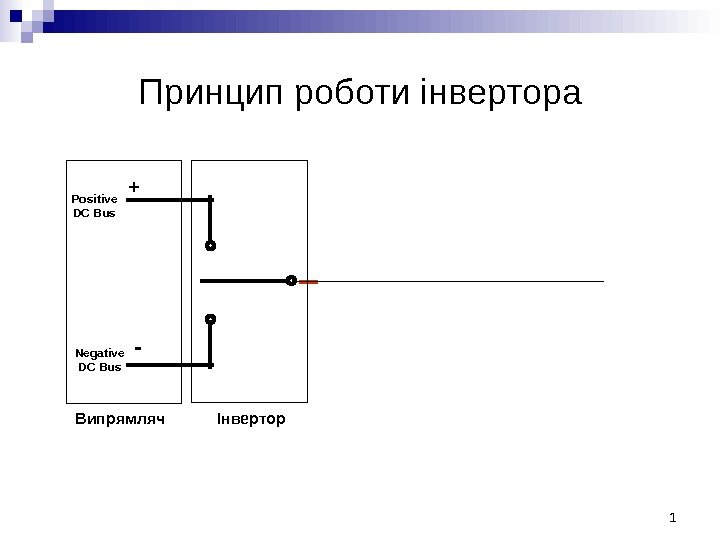 Принцип роботи інвертора

Positive DC Bus
+

Negative DC Bus
-

Випрямляч

Інвертор

1